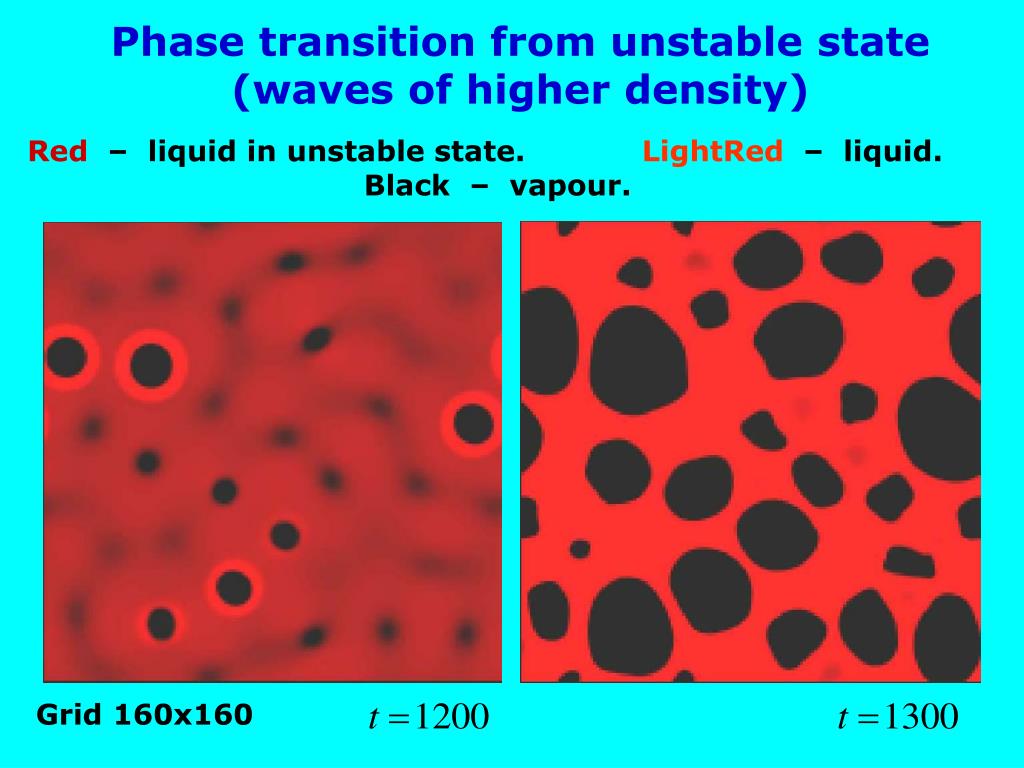 Phase transition from unstable state (waves of higher density)

Red – liquid in unstable state. LightRed – liquid.
Black – vapour.

Grid 160x160 $t = 1200$ $t = 1300$